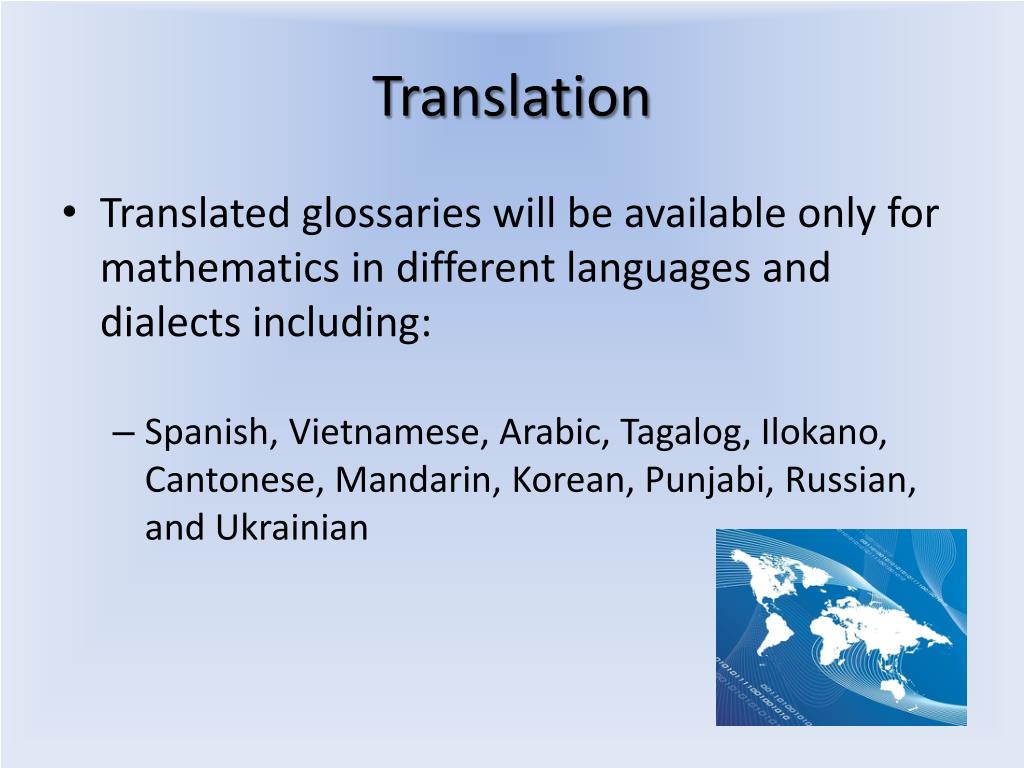 Translation

• Translated glossaries will be available only for mathematics in different languages and dialects including:

– Spanish, Vietnamese, Arabic, Tagalog, Ilokano, Cantonese, Mandarin, Korean, Punjabi, Russian, and Ukrainian